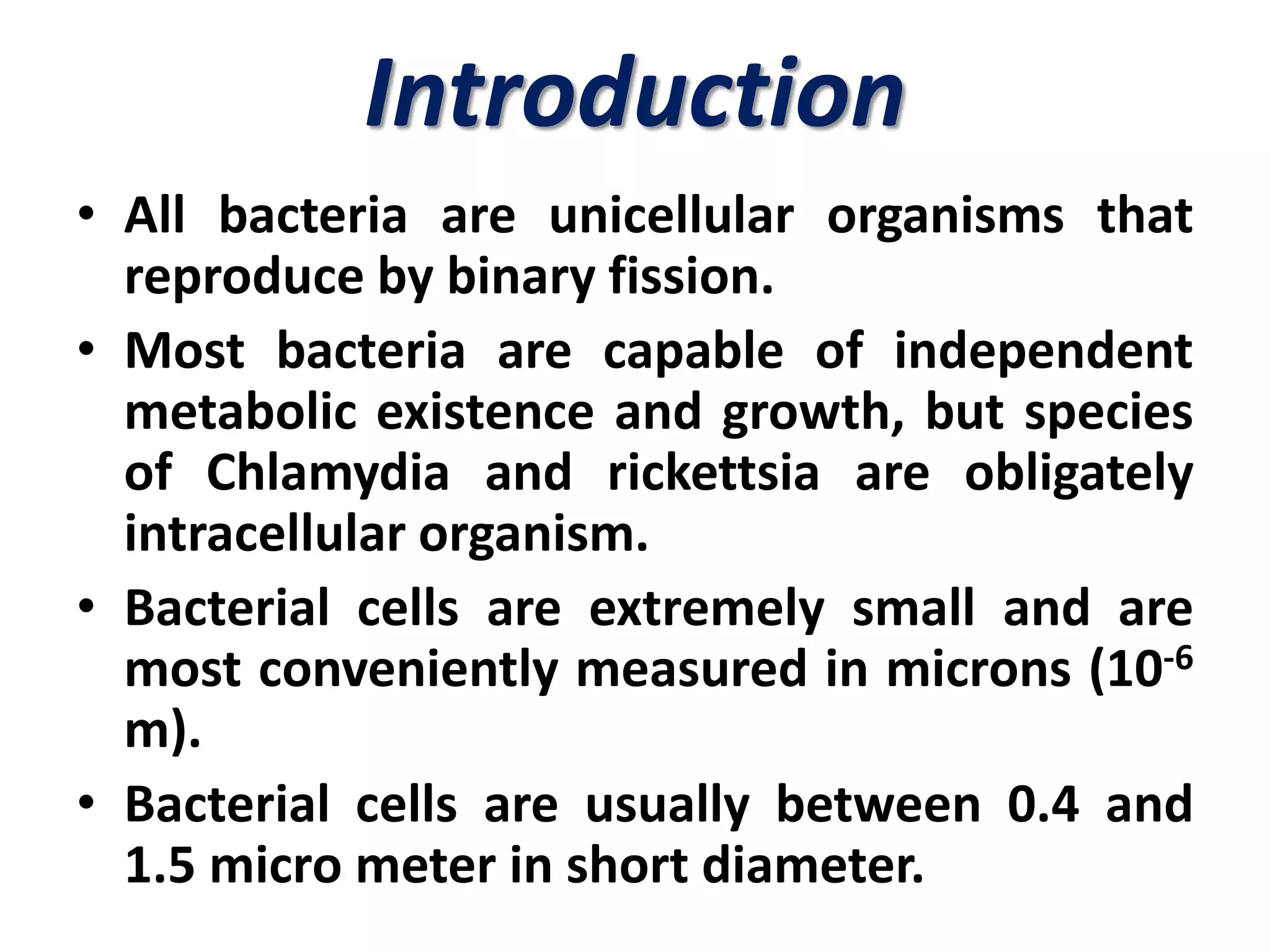 Introduction

• All bacteria are unicellular organisms that reproduce by binary fission.

• Most bacteria are capable of independent metabolic existence and growth, but species of Chlamydia and rickettsia are obligately intracellular organism.

• Bacterial cells are extremely small and are most conveniently measured in microns ($10^{-6}$ m).

• Bacterial cells are usually between 0.4 and 1.5 micro meter in short diameter.